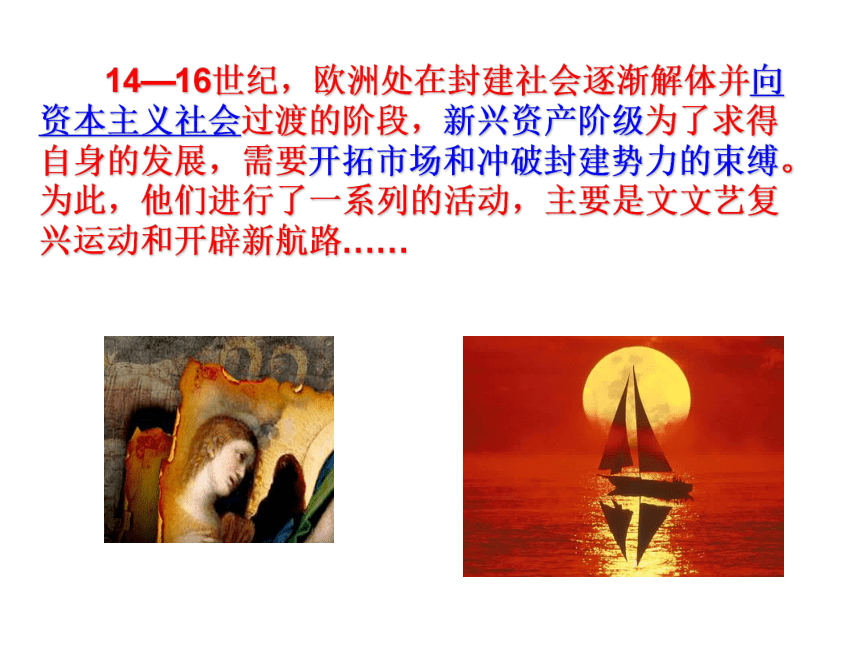 14—16世纪，欧洲处在封建社会逐渐解体并向资本主义社会过渡的阶段，新兴资产阶级为了求得自身的发展，需要开拓市场和冲破封建势力的束缚。为此，他们进行了一系列的活动，主要是文文艺复兴运动和开辟新航路……